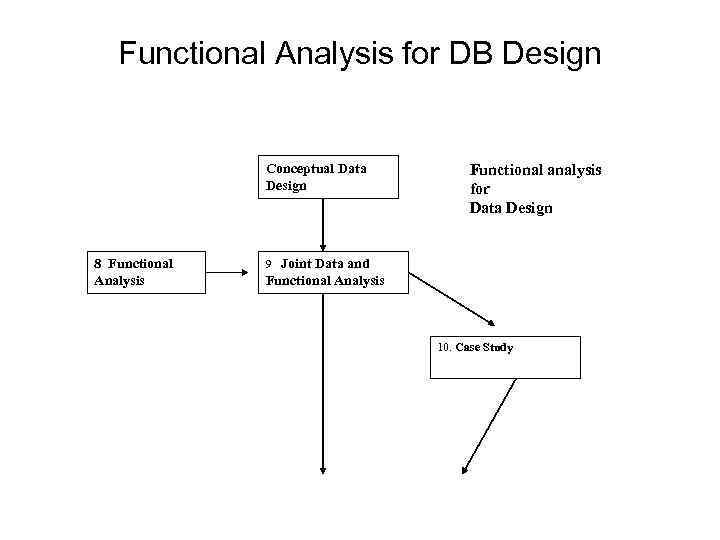 Functional Analysis for DB Design

Conceptual Data Design

Functional analysis for Data Design

8 Functional Analysis

9 Joint Data and Functional Analysis

10. Case Study